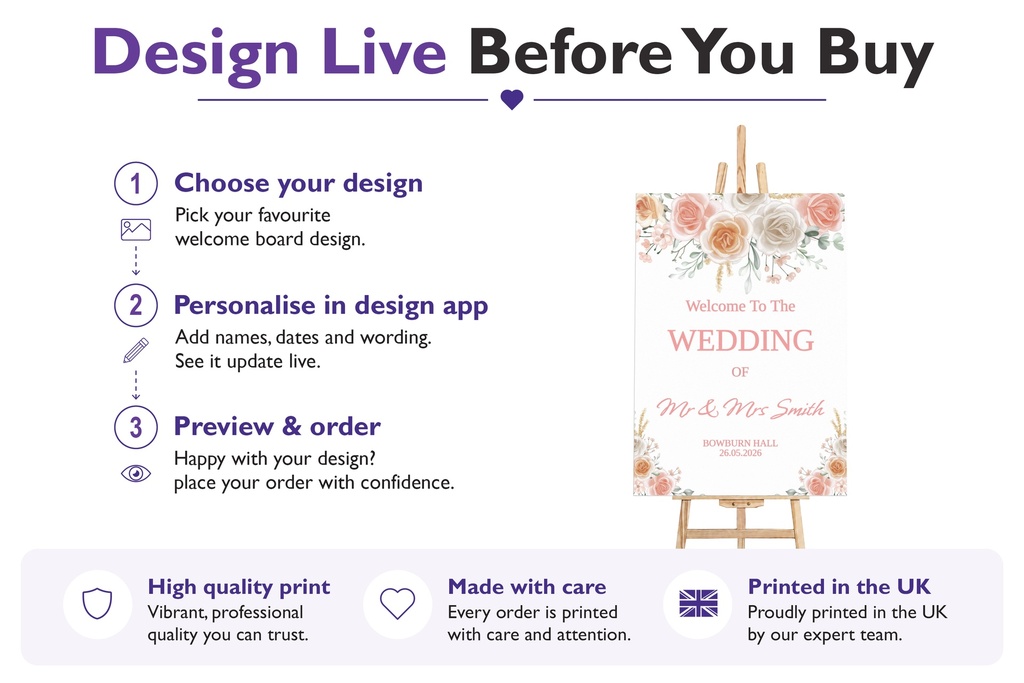 Design Live Before You Buy

1 Choose your design
Pick your favourite welcome board design.

2 Personalise in design app
Add names, dates and wording. See it update live.

3 Preview & order
Happy with your design? place your order with confidence.

Welcome To The
WEDDING
OF
Mr & Mrs Smith
BOWBURN HALL
26.05.2026

High quality print
Vibrant, professional quality you can trust.

Made with care
Every order is printed with care and attention.

Printed in the UK
Proudly printed in the UK by our expert team.